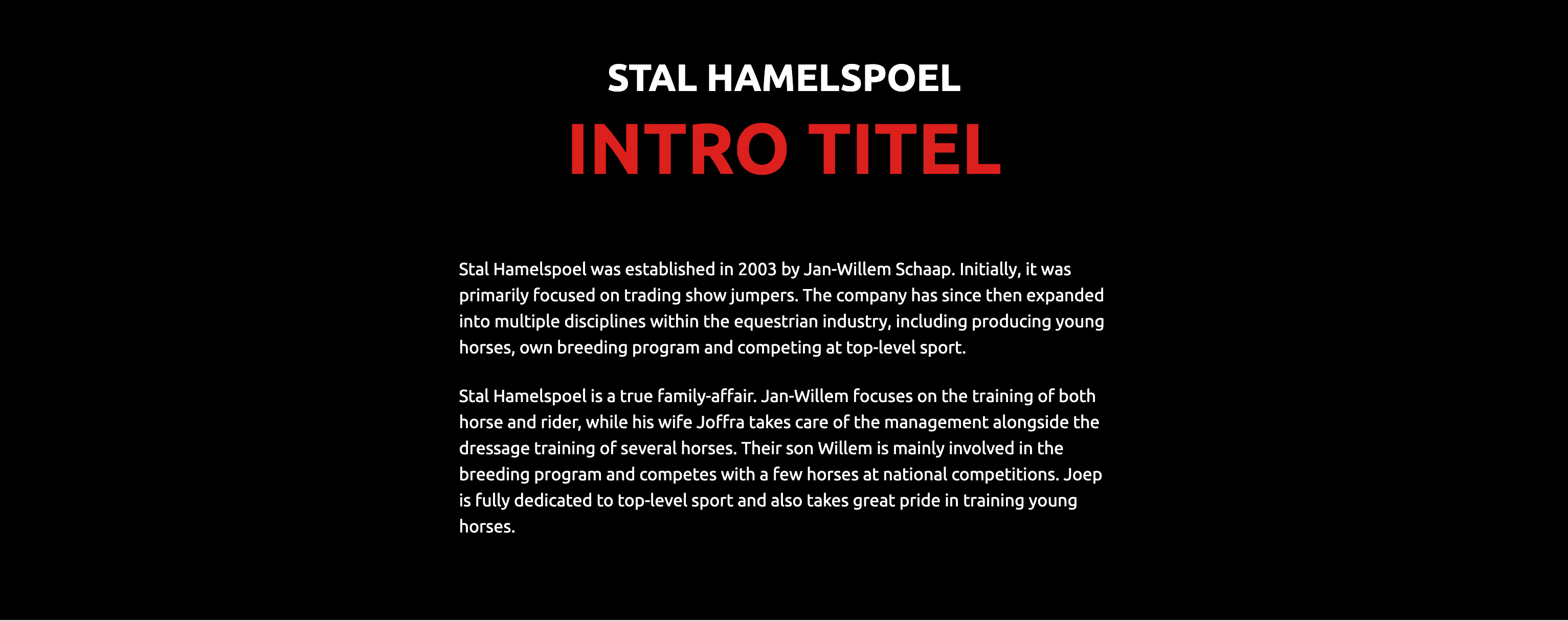 STAL HAMELSPOEL

INTRO TITEL

Stal Hamelspoel was established in 2003 by Jan-Willem Schaap. Initially, it was primarily focused on trading show jumpers. The company has since then expanded into multiple disciplines within the equestrian industry, including producing young horses, own breeding program and competing at top-level sport.

Stal Hamelspoel is a true family-affair. Jan-Willem focuses on the training of both horse and rider, while his wife Joffra takes care of the management alongside the dressage training of several horses. Their son Willem is mainly involved in the breeding program and competes with a few horses at national competitions. Joep is fully dedicated to top-level sport and also takes great pride in training young horses.